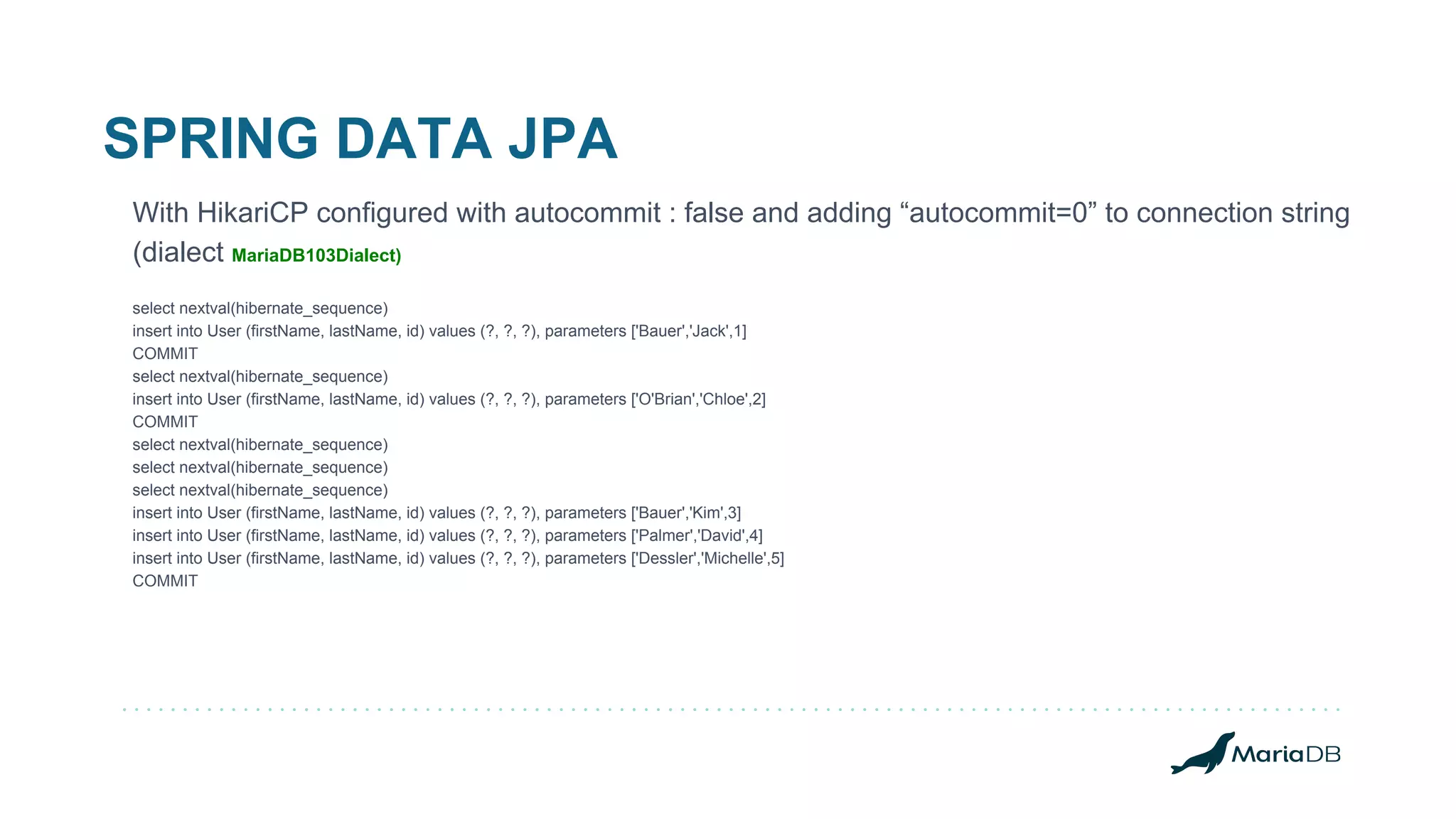 SPRING DATA JPA

With HikariCP configured with autocommit : false and adding “autocommit=0” to connection string (dialect MariaDB103Dialect)

select nextval(hibernate_sequence)
insert into User (firstName, lastName, id) values (?, ?, ?), parameters ['Bauer','Jack',1]
COMMIT
select nextval(hibernate_sequence)
insert into User (firstName, lastName, id) values (?, ?, ?), parameters ['O'Brian','Chloe',2]
COMMIT
select nextval(hibernate_sequence)
select nextval(hibernate_sequence)
select nextval(hibernate_sequence)
insert into User (firstName, lastName, id) values (?, ?, ?), parameters ['Bauer','Kim',3]
insert into User (firstName, lastName, id) values (?, ?, ?), parameters ['Palmer','David',4]
insert into User (firstName, lastName, id) values (?, ?, ?), parameters ['Dessler','Michelle',5]
COMMIT

MariaDB